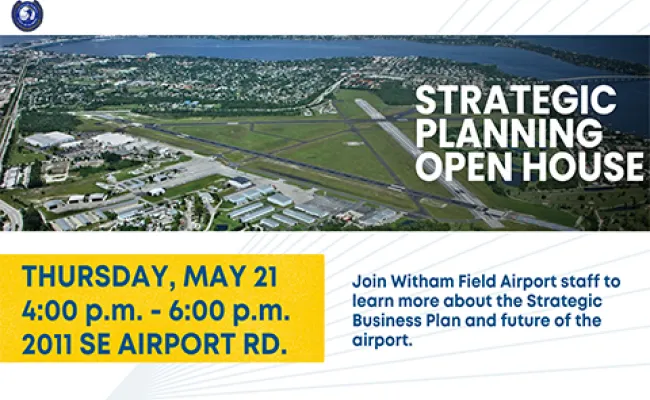 STRATEGIC PLANNING OPEN HOUSE

THURSDAY, MAY 21
4:00 p.m. - 6:00 p.m.
2011 SE AIRPORT RD.

Join Witham Field Airport staff to learn more about the Strategic Business Plan and future of the airport.